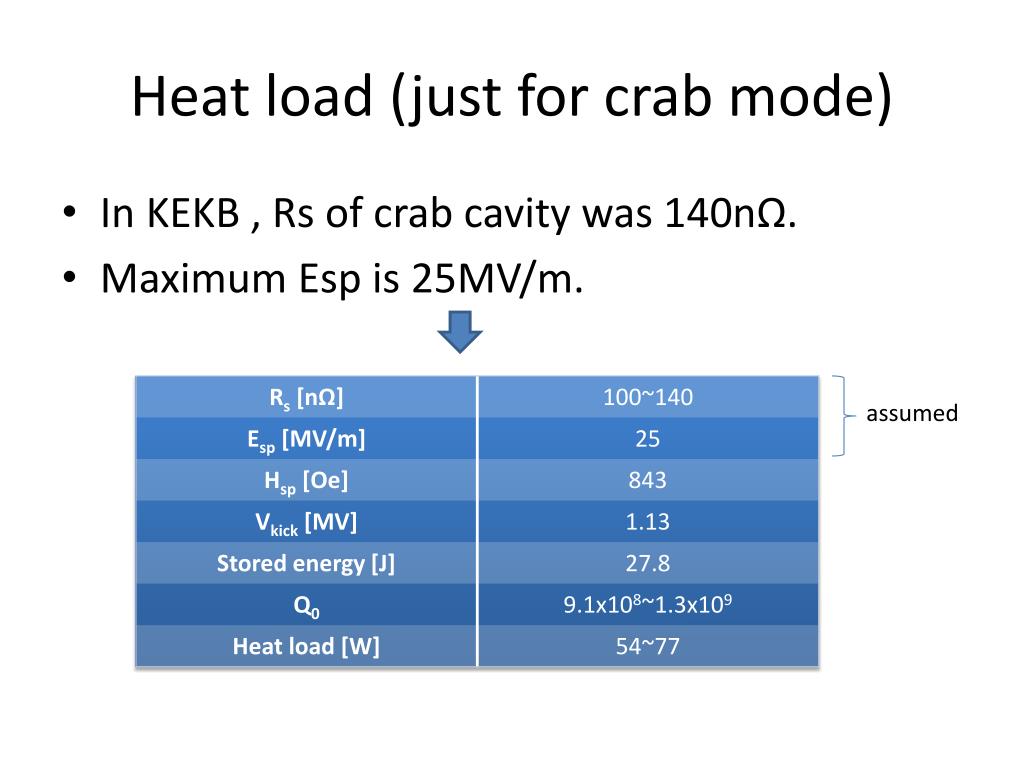 Heat load (just for crab mode)

• In KEKB , Rs of crab cavity was 140nΩ.
• Maximum Esp is 25MV/m.

| $R_s$ [nΩ] | 100~140 |
|---|---|
| $E_{sp}$ [MV/m] | 25 |
| $H_{sp}$ [Oe] | 843 |
| $V_{kick}$ [MV] | 1.13 |
| Stored energy [J] | 27.8 |
| $Q_0$ | $9.1x10^8$~$1.3x10^9$ |
| Heat load [W] | 54~77 |

assumed